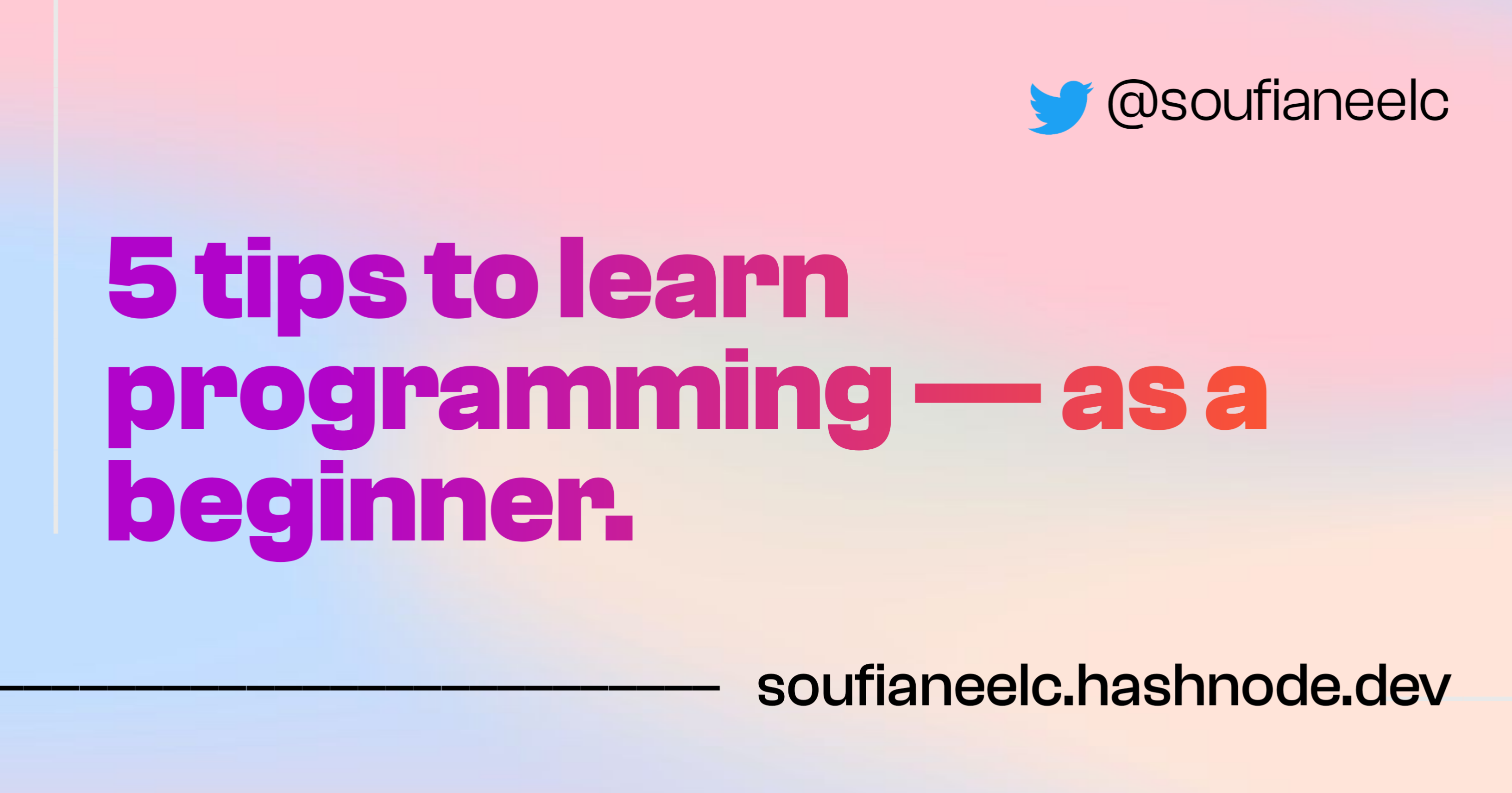 @soufianeelc

5 tips to learn programming — as a beginner.

soufianeelc.hashnode.dev